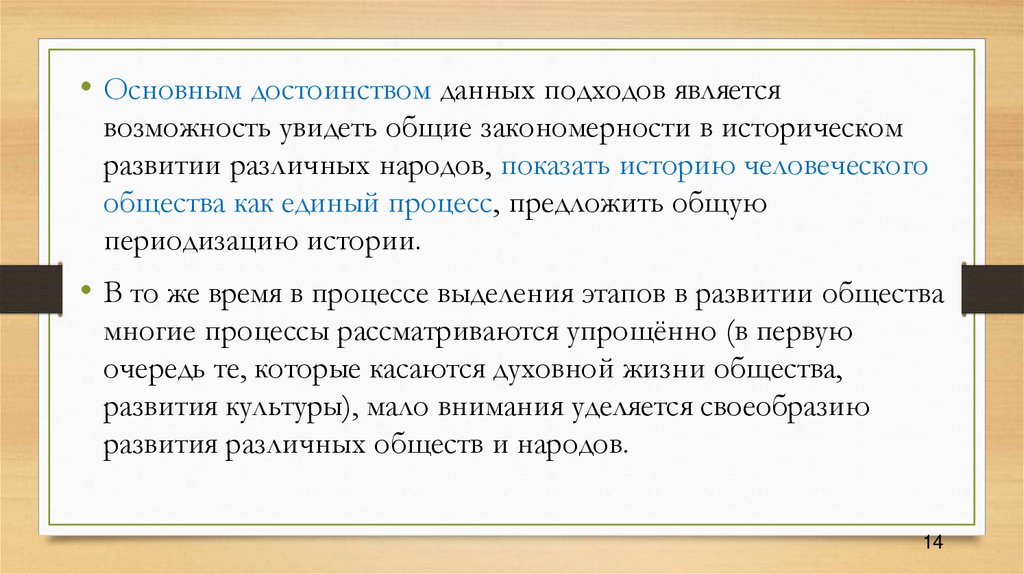 • Основным достоинством данных подходов является возможность увидеть общие закономерности в историческом развитии различных народов, показать историю человеческого общества как единый процесс, предложить общую периодизацию истории.

• В то же время в процессе выделения этапов в развитии общества многие процессы рассматриваются упрощённо (в первую очередь те, которые касаются духовной жизни общества, развития культуры), мало внимания уделяется своеобразию развития различных обществ и народов.

14